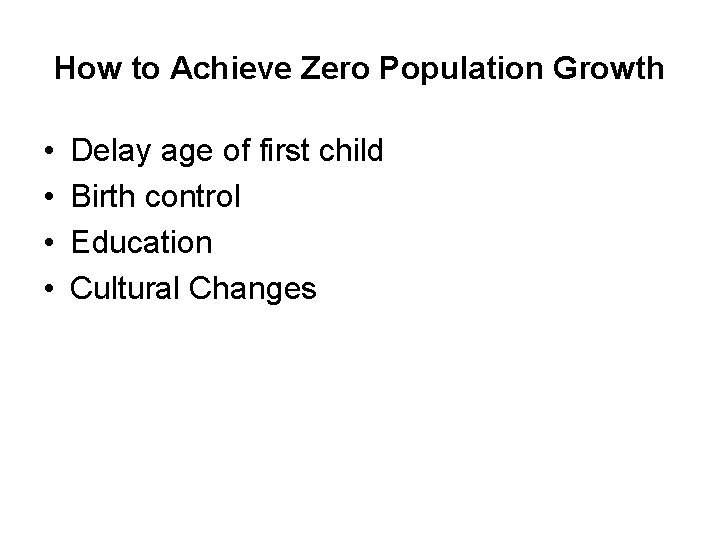 How to Achieve Zero Population Growth

• Delay age of first child
• Birth control
• Education
• Cultural Changes